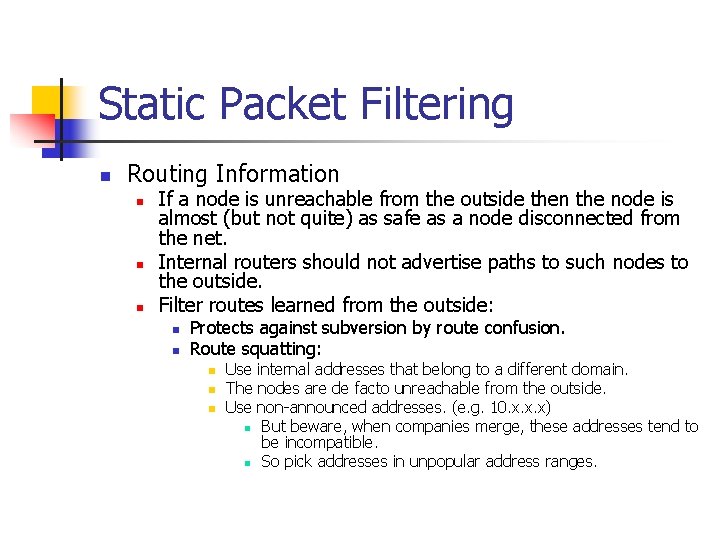 Static Packet Filtering

Routing Information

If a node is unreachable from the outside then the node is almost (but not quite) as safe as a node disconnected from the net.

Internal routers should not advertise paths to such nodes to the outside.

Filter routes learned from the outside:

Protects against subversion by route confusion.

Route squatting:

Use internal addresses that belong to a different domain.

The nodes are de facto unreachable from the outside.

Use non-announced addresses. (e.g. 10.x.x.x)

But beware, when companies merge, these addresses tend to be incompatible.

So pick addresses in unpopular address ranges.